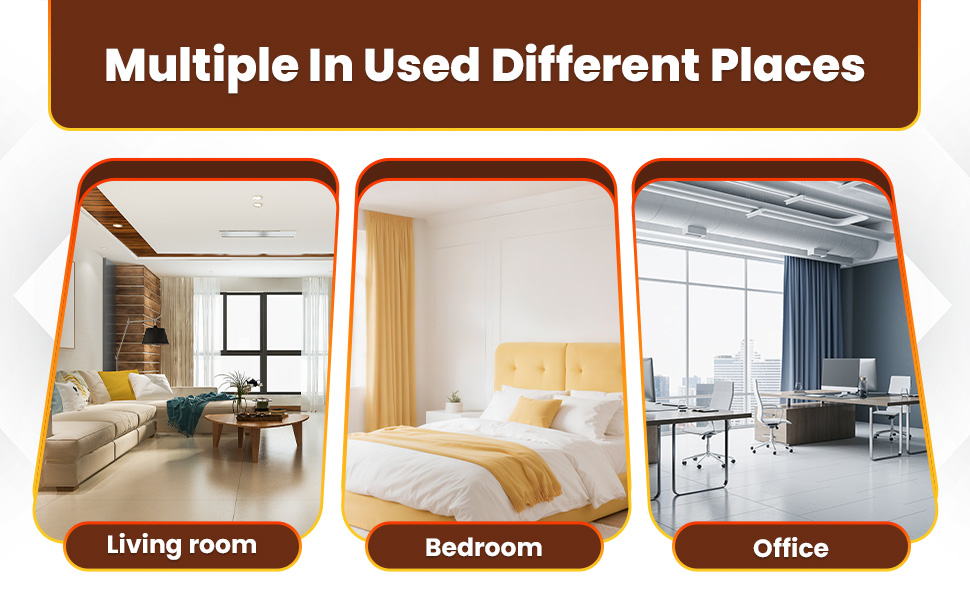 Multiple In Used Different Places

Living room

Bedroom

Office